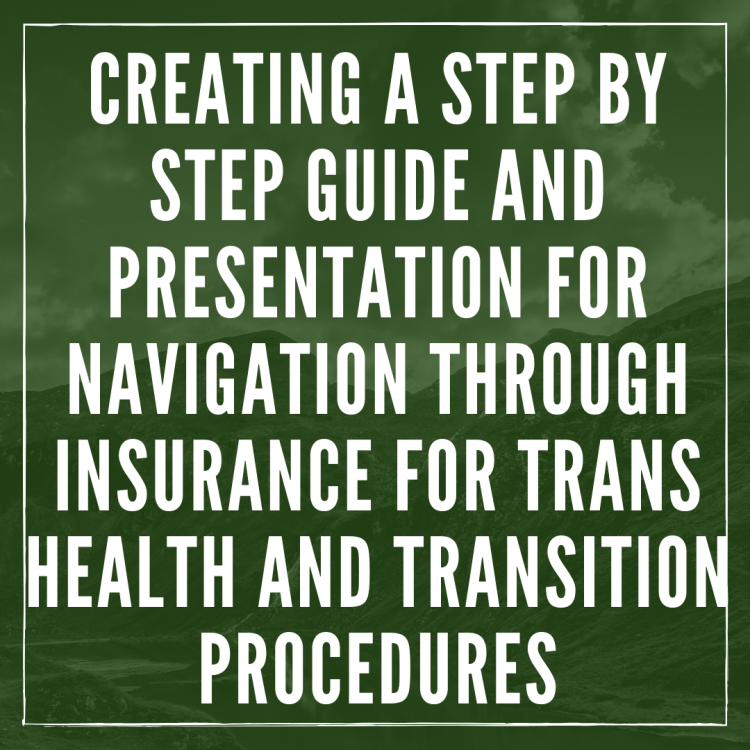 CREATING A STEP BY STEP GUIDE AND PRESENTATION FOR NAVIGATION THROUGH INSURANCE FOR TRANS HEALTH AND TRANSITION PROCEDURES